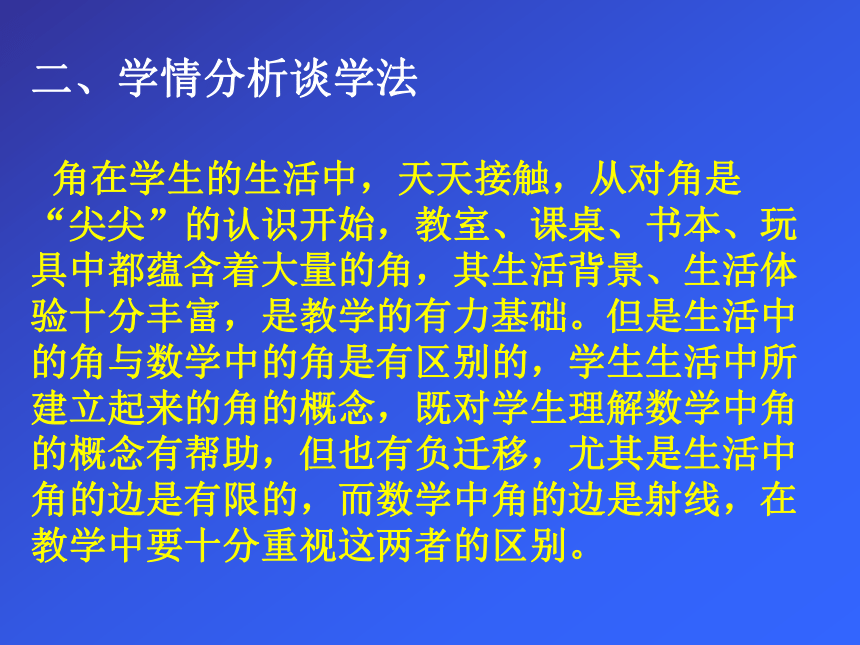 二、学情分析谈学法

角在学生的生活中，天天接触，从对角是“尖尖”的认识开始，教室、课桌、书本、玩具中都蕴含着大量的角，其生活背景、生活体验十分丰富，是教学的有力基础。但是生活中的角与数学中的角是有区别的，学生生活中所建立起来的角的概念，既对学生理解数学中角的概念有帮助，但也有负迁移，尤其是生活中角的边是有限的，而数学中角的边是射线，在教学中要十分重视这两者的区别。